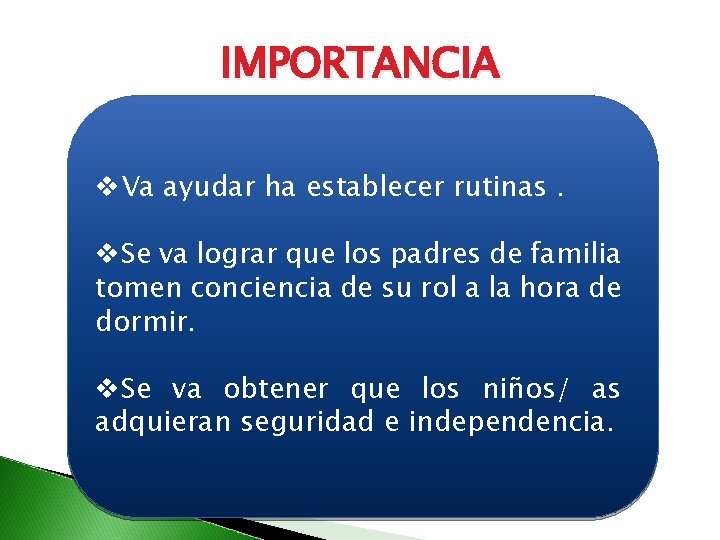 IMPORTANCIA

❖Va ayudar ha establecer rutinas .

❖Se va lograr que los padres de familia tomen conciencia de su rol a la hora de dormir.

❖Se va obtener que los niños/ as adquieran seguridad e independencia.